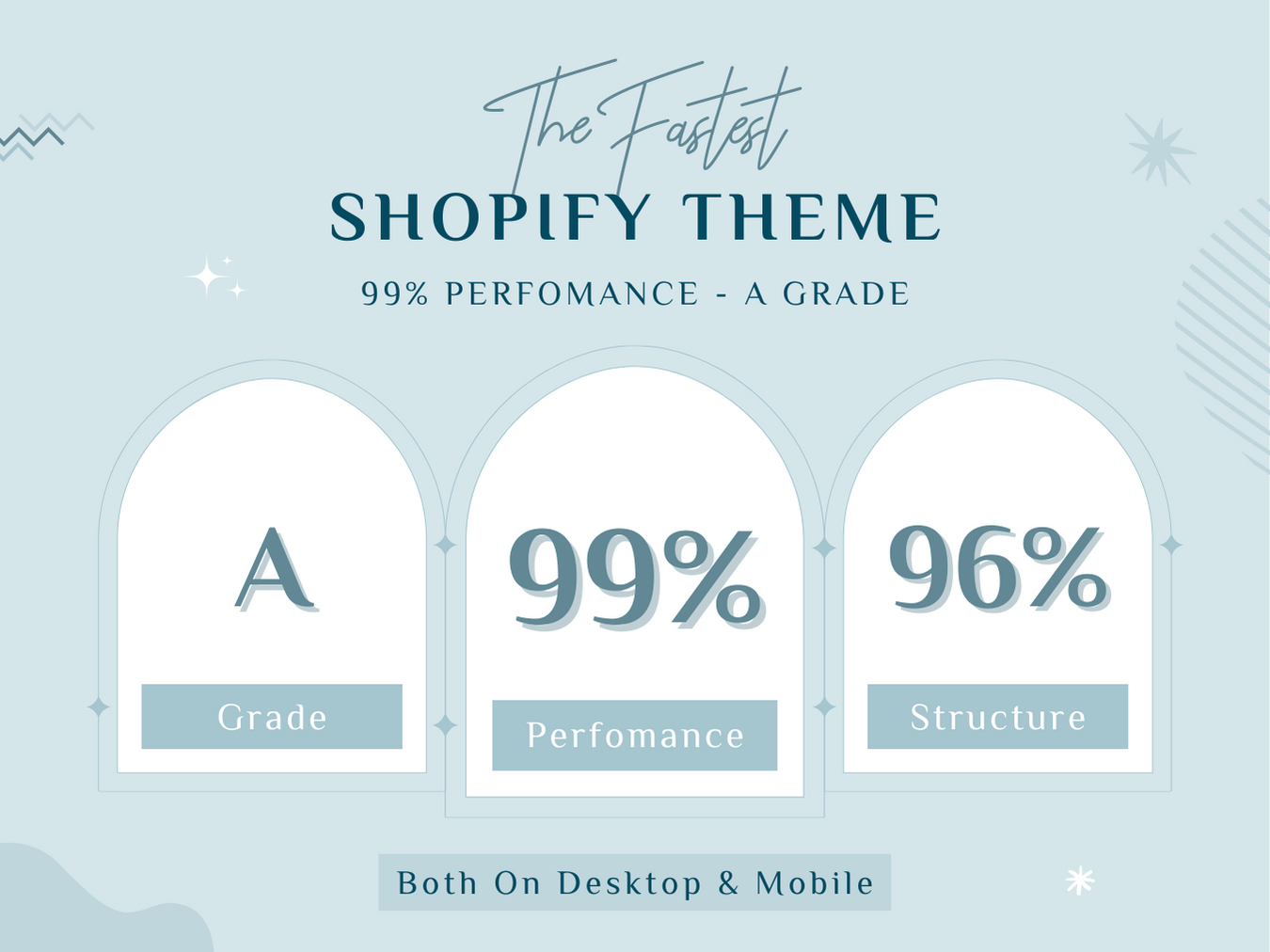 The Fastest
SHOPIFY THEME
99% PERFOMANCE - A GRADE

A
Grade

99%
Perfomance

96%
Structure

Both On Desktop & Mobile